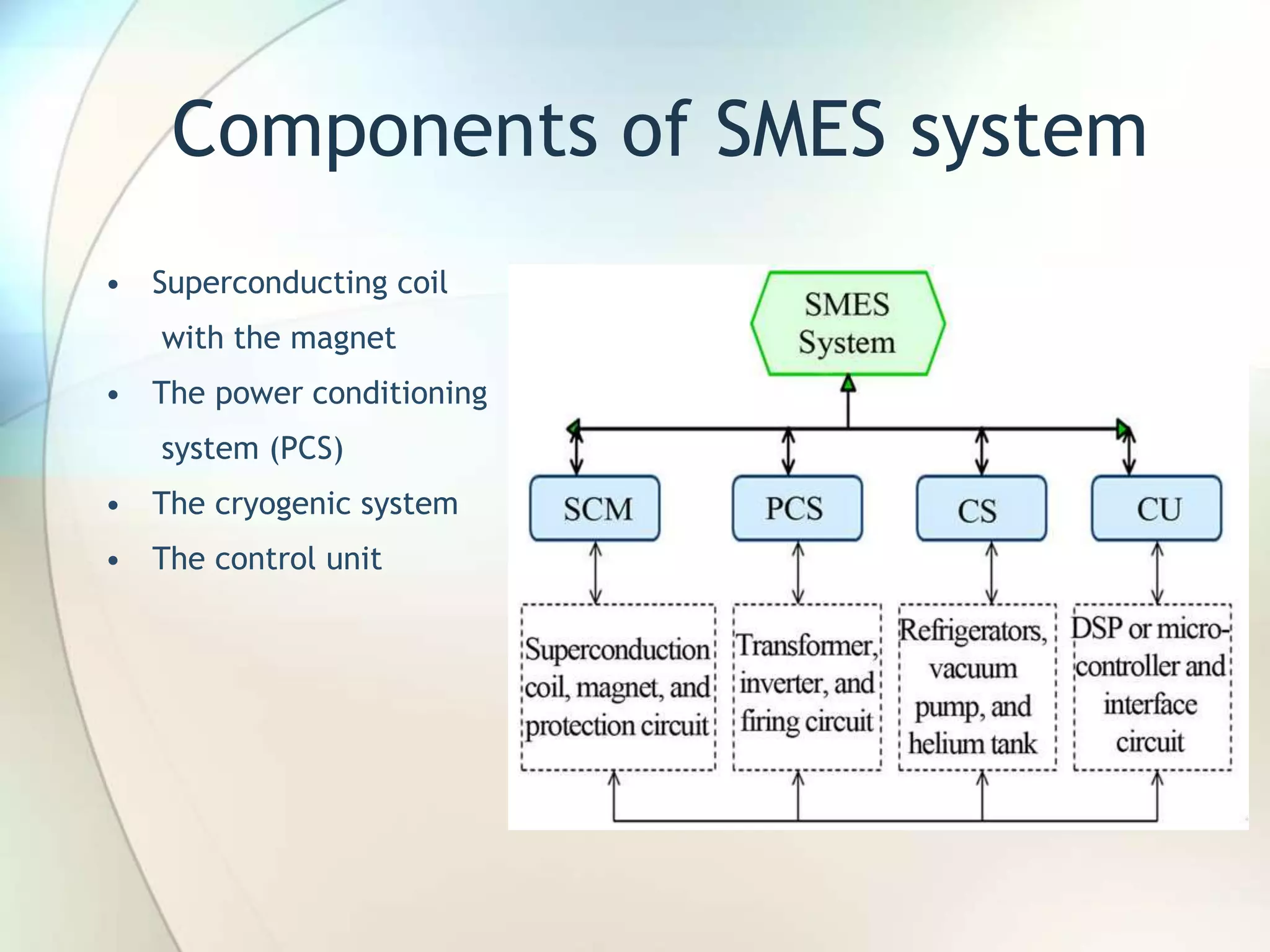 Components of SMES system

• Superconducting coil with the magnet
• The power conditioning system (PCS)
• The cryogenic system
• The control unit

SMES System

SCM

PCS

CS

CU

Superconduction coil, magnet, and protection circuit

Transformer, inverter, and firing circuit

Refrigerators, vacuum pump, and helium tank

DSP or micro-controller and interface circuit